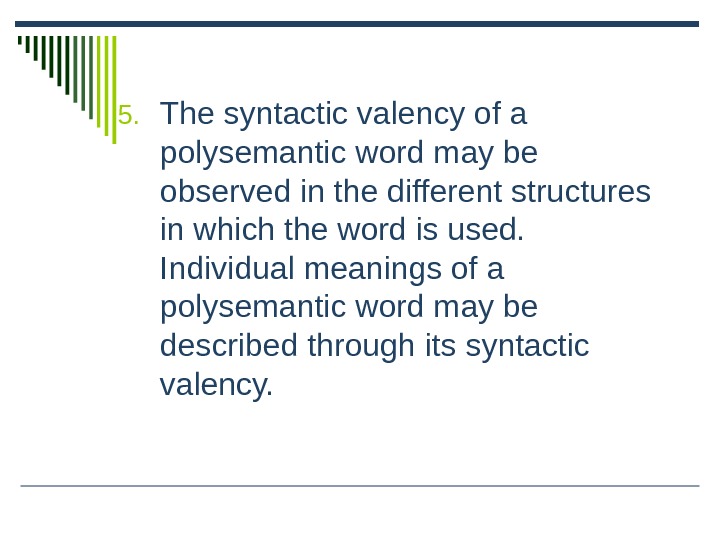 5. The syntactic valency of a polysemantic word may be observed in the different structures in which the word is used. Individual meanings of a polysemantic word may be described through its syntactic valency.